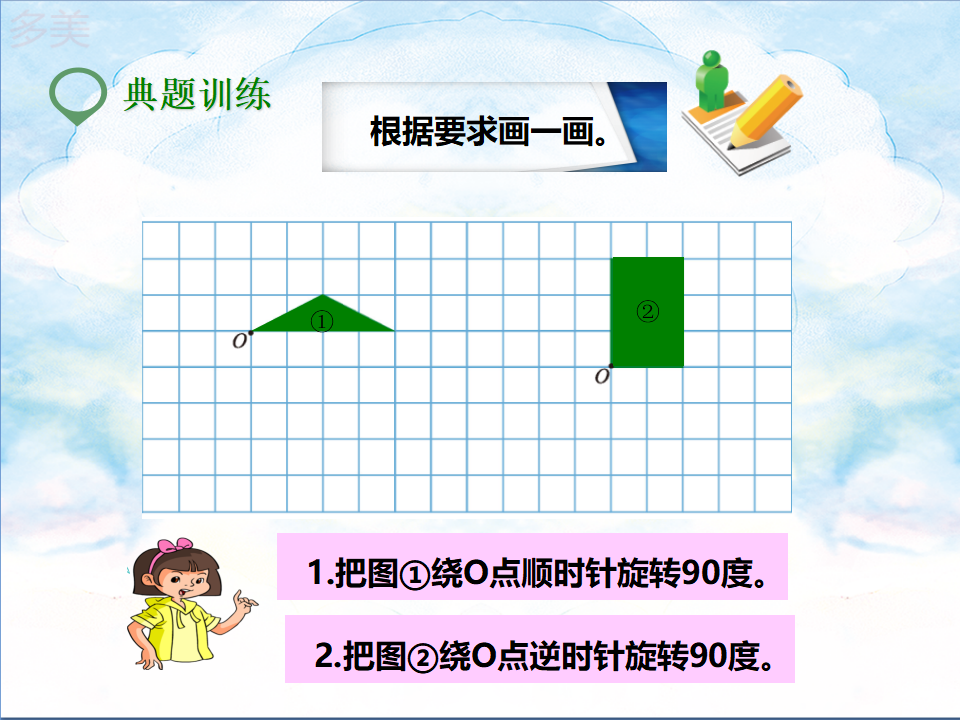 多美

典题训练

根据要求画一画。

①
O

②
O

1.把图①绕O点顺时针旋转90度。

2.把图②绕O点逆时针旋转90度。